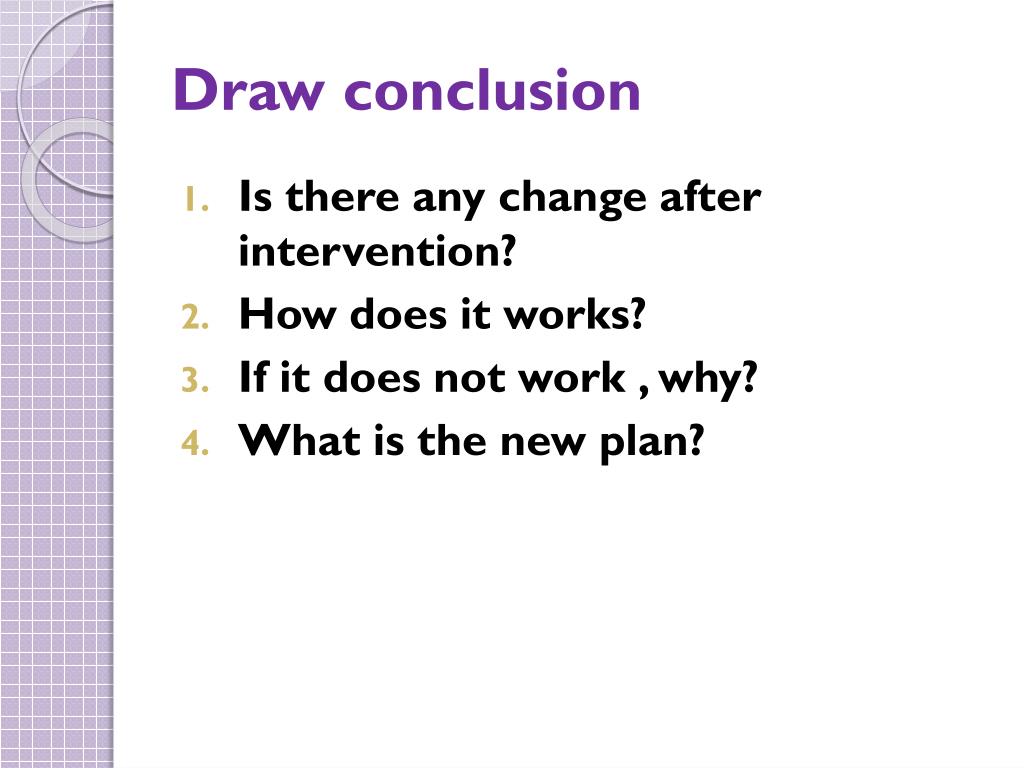 Draw conclusion

1. Is there any change after intervention?
2. How does it works?
3. If it does not work , why?
4. What is the new plan?